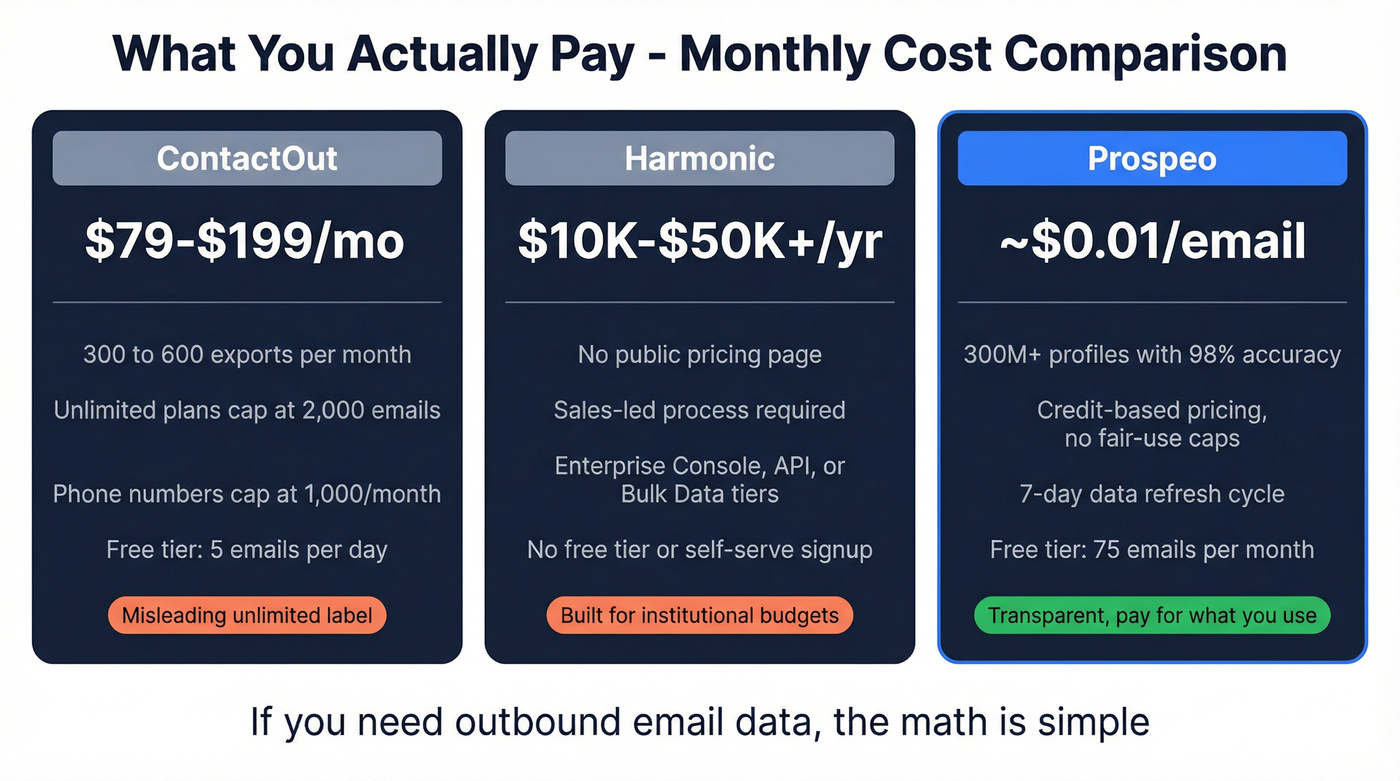 What You Actually Pay - Monthly Cost Comparison

ContactOut

\$79-\$199/mo

300 to 600 exports per month

Unlimited plans cap at 2,000 emails

Phone numbers cap at 1,000/month

Free tier: 5 emails per day

Misleading unlimited label

Harmonic

\$10K-\$50K+/yr

No public pricing page

Sales-led process required

Enterprise Console, API, or Bulk Data tiers

No free tier or self-serve signup

Built for institutional budgets

Prospeo

~\$0.01/email

300M+ profiles with 98% accuracy

Credit-based pricing, no fair-use caps

7-day data refresh cycle

Free tier: 75 emails per month

Transparent, pay for what you use

If you need outbound email data, the math is simple